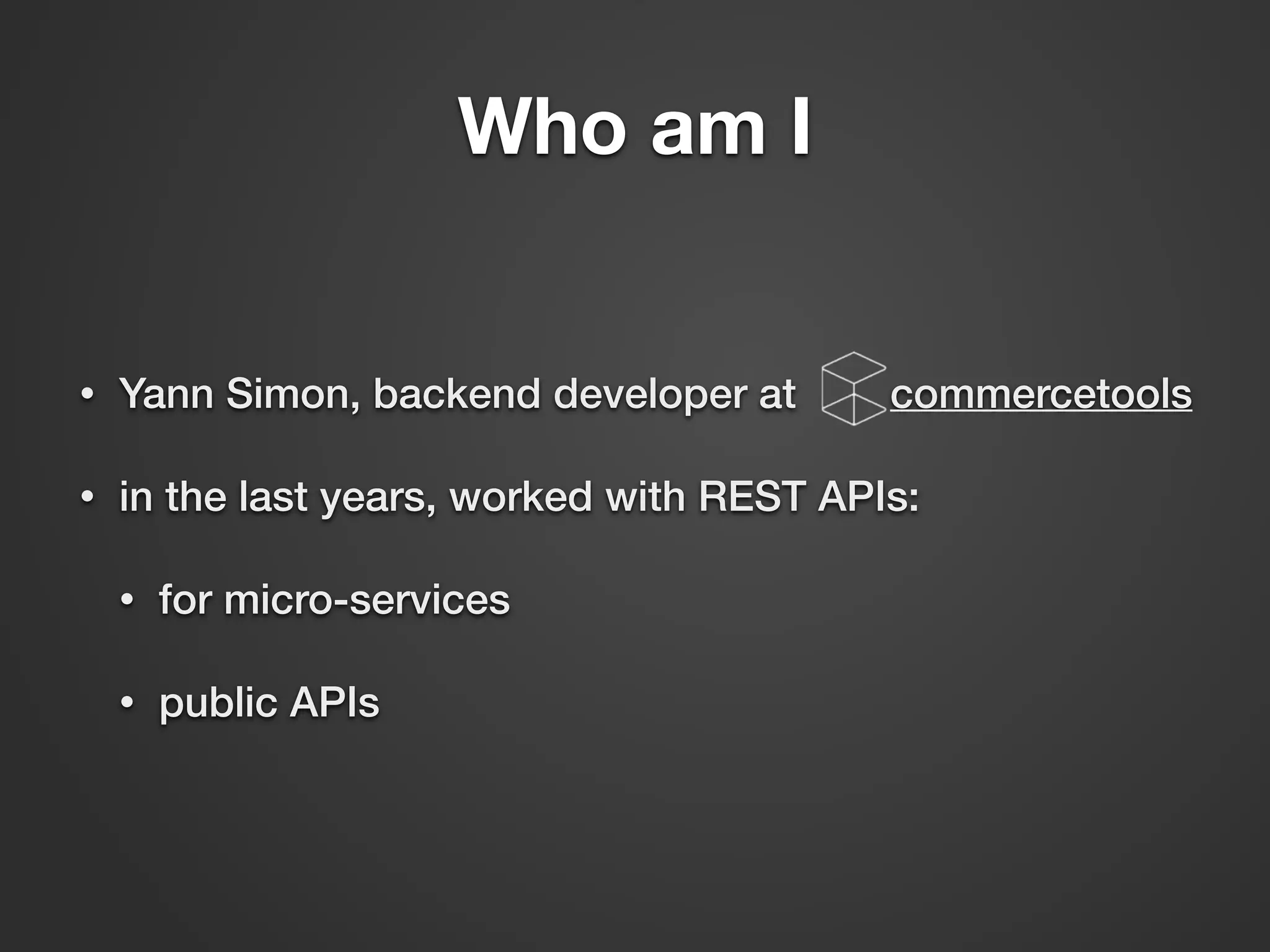 Who am I

• Yann Simon, backend developer at commercetools

• in the last years, worked with REST APIs:

  • for micro-services

  • public APIs